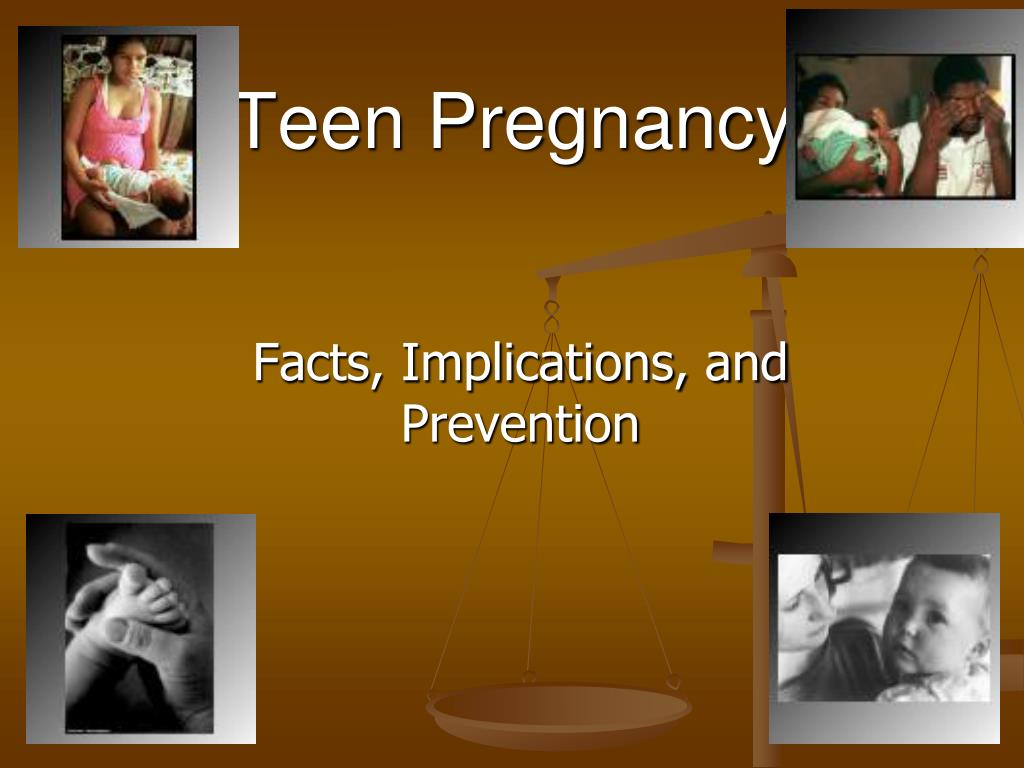 Teen Pregnancy

Facts, Implications, and Prevention